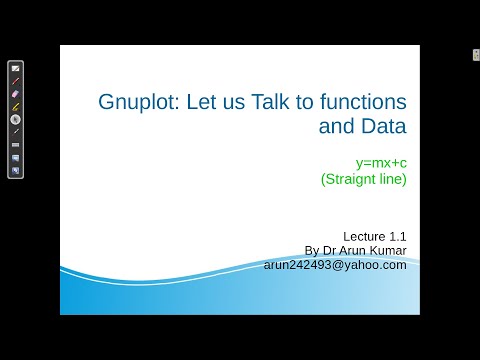 Gnuplot: Let us Talk to functions and Data

y=mx+c
(Straignt line)

Lecture 1.1
By Dr Arun Kumar
arun242493@yahoo.com